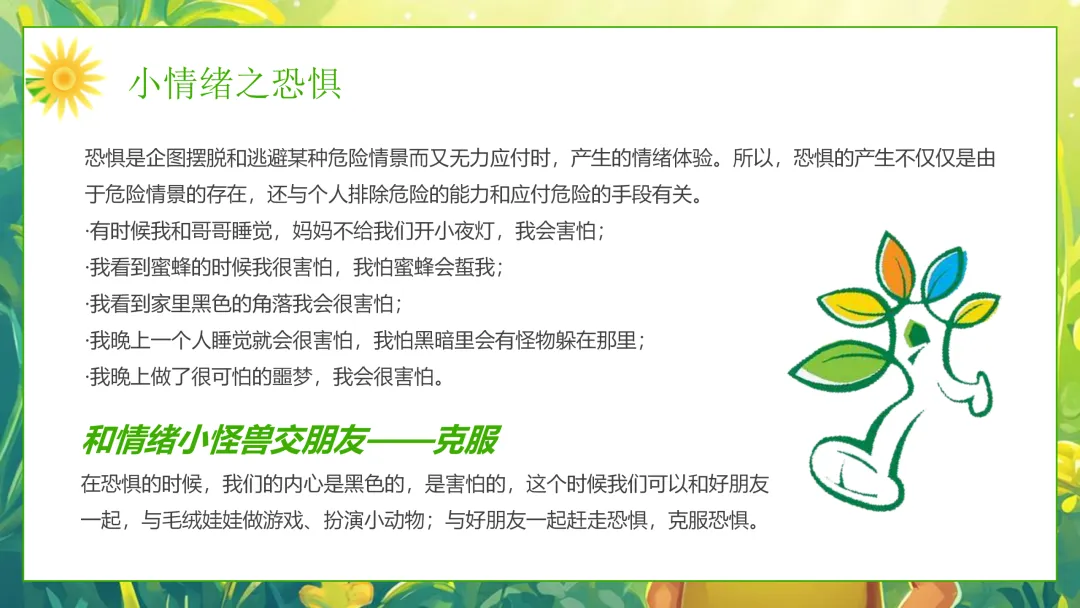 小情绪之恐惧

恐惧是企图摆脱和逃避某种危险情景而又无力应付时，产生的情绪体验。所以，恐惧的产生不仅仅是由于危险情景的存在，还与个人排除危险的能力和应付危险的手段有关。
·有时候我和哥哥睡觉，妈妈不给我们开小夜灯，我会害怕；
·我看到蜜蜂的时候我很害怕，我怕蜜蜂会蜇我；
·我看到家里黑色的角落我会很害怕；
·我晚上一个人睡觉就会很害怕，我怕黑暗里会有怪物躲在那里；
·我晚上做了很可怕的噩梦，我会很害怕。

和情绪小怪兽交朋友——克服

在恐惧的时候，我们的内心是黑色的，是害怕的，这个时候我们可以和好朋友一起，与毛绒娃娃做游戏、扮演小动物；与好朋友一起赶走恐惧，克服恐惧。